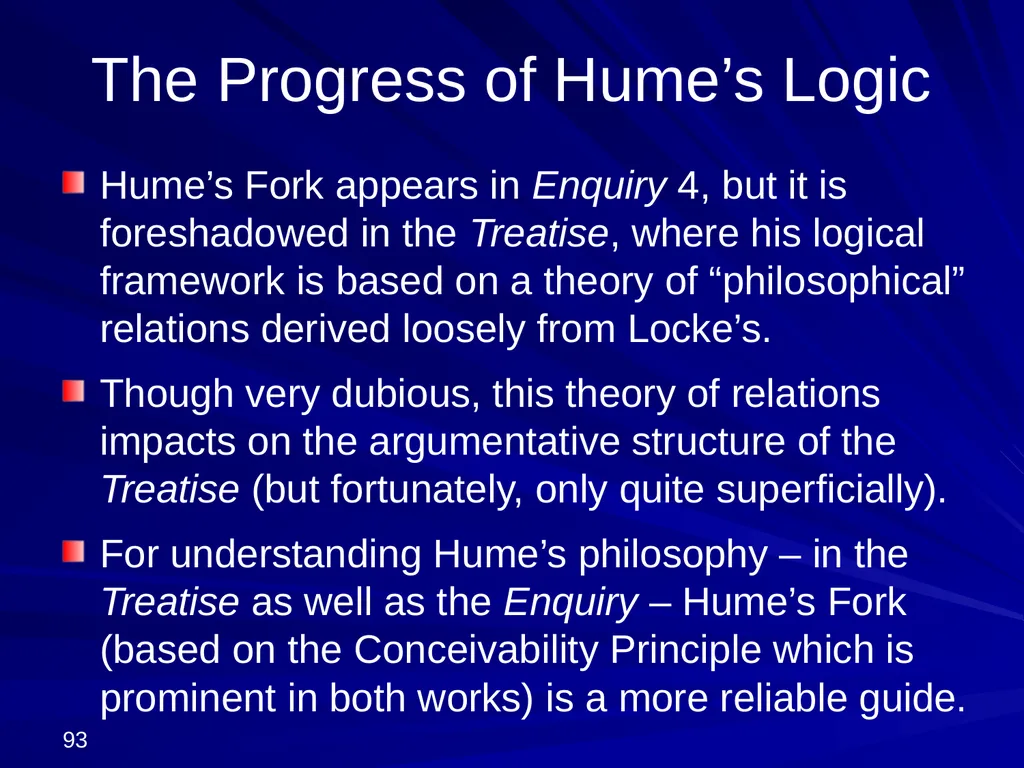 The Progress of Hume’s Logic

Hume’s Fork appears in Enquiry 4, but it is foreshadowed in the Treatise, where his logical framework is based on a theory of “philosophical” relations derived loosely from Locke’s.

Though very dubious, this theory of relations impacts on the argumentative structure of the Treatise (but fortunately, only quite superficially).

For understanding Hume’s philosophy – in the Treatise as well as the Enquiry – Hume’s Fork (based on the Conceivability Principle which is prominent in both works) is a more reliable guide.

93